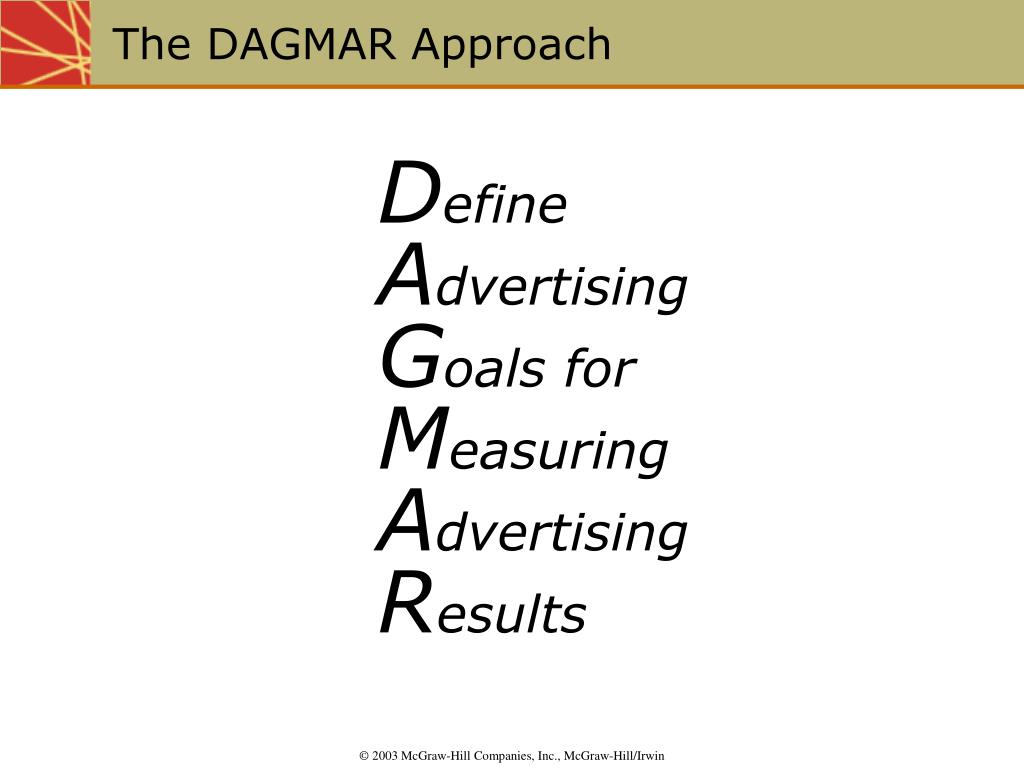 The DAGMAR Approach

Define
Advertising
Goals for
Measuring
Advertising
Results

© 2003 McGraw-Hill Companies, Inc., McGraw-Hill/Irwin